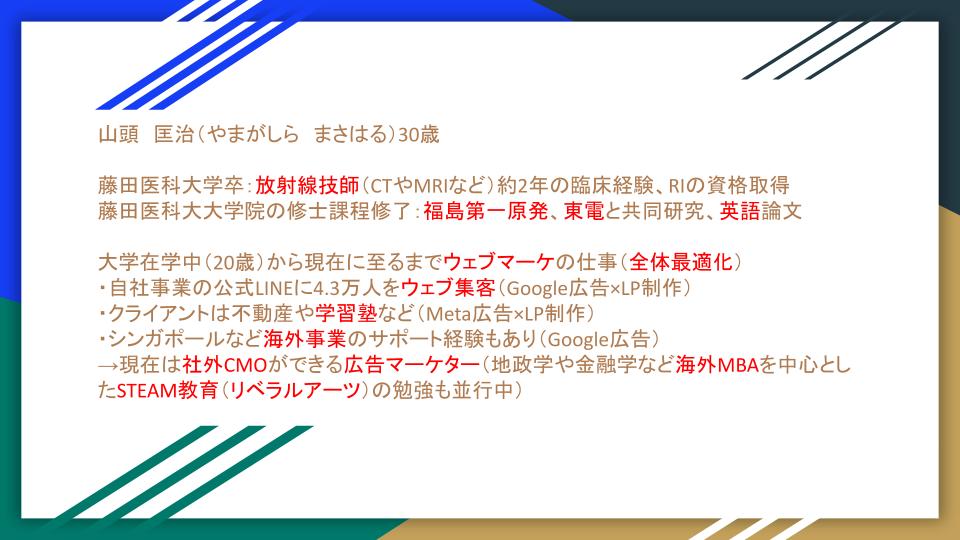 山頭　匡治（やまがしら　まさはる）30歳

藤田医科大学卒：放射線技師（CTやMRIなど）約2年の臨床経験、RIの資格取得
藤田医科大大学院の修士課程修了：福島第一原発、東電と共同研究、英語論文

大学在学中（20歳）から現在に至るまでウェブマーケの仕事（全体最適化）
・自社事業の公式LINEに4.3万人をウェブ集客（Google広告×LP制作）
・クライアントは不動産や学習塾など（Meta広告×LP制作）
・シンガポールなど海外事業のサポート経験もあり（Google広告）
→現在は社外CMOができる広告マーケター（地政学や金融学など海外MBAを中心としたSTEAM教育（リベラルアーツ）の勉強も並行中）